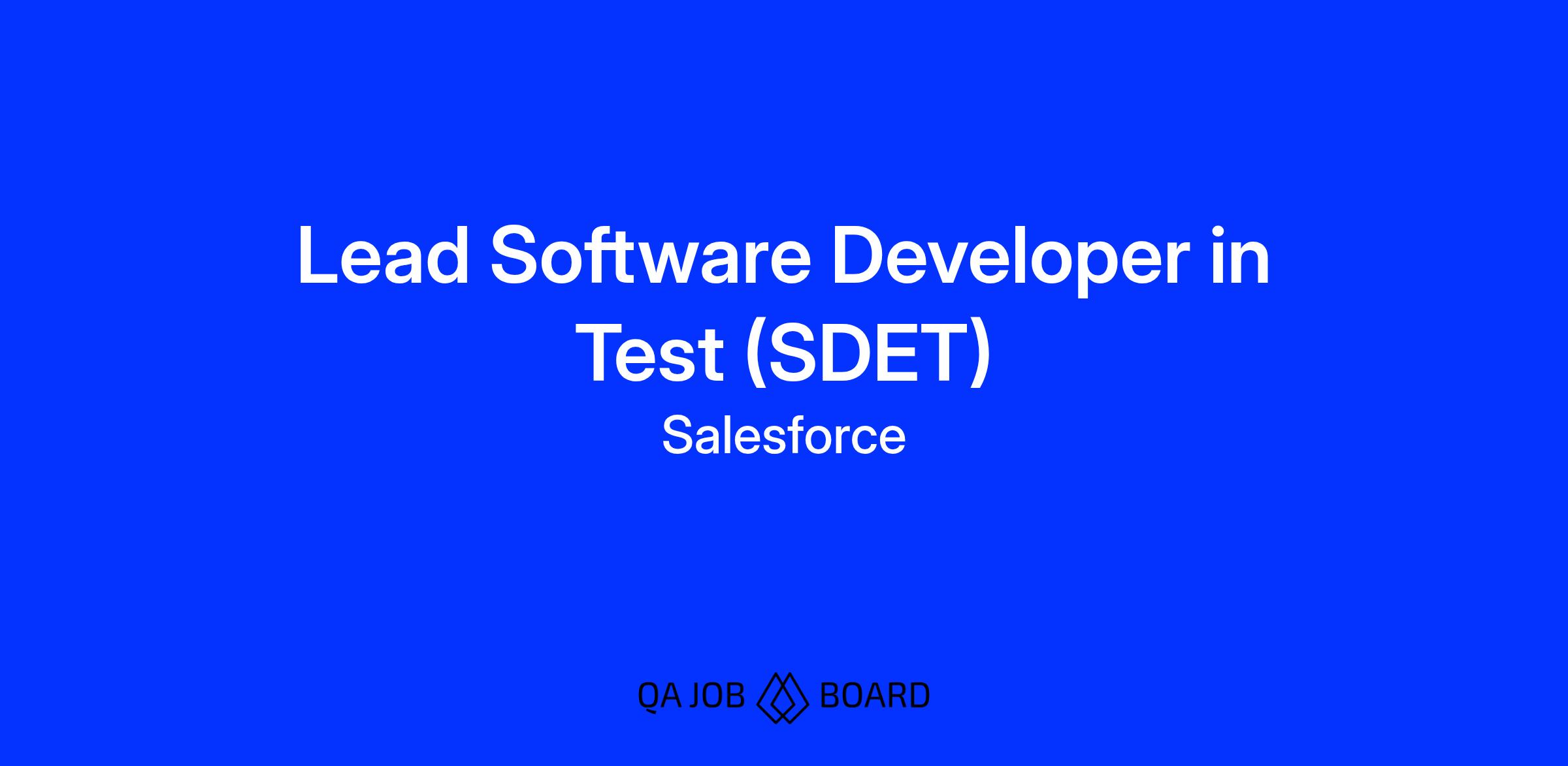 Lead Software Developer in Test (SDET)

Salesforce

QA JOB BOARD